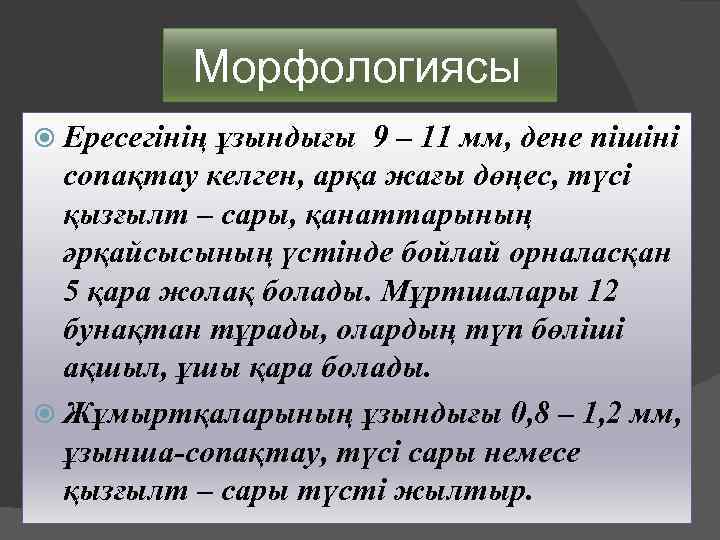 Морфологиясы

Ересегінің ұзындығы 9 – 11 мм, дене пішіні сопақтау келген, арқа жағы дөңес, түсі қызғылт – сары, қанаттарының әрқайсысының үстінде бойлай орналасқан 5 қара жолақ болады. Мұртшалары 12 бунақтан тұрады, олардың түп бөліші ақшыл, ұшы қара болады.

Жұмыртқаларының ұзындығы 0,8 – 1,2 мм, ұзынша-сопақтау, түсі сары немесе қызғылт – сары түсті жылтыр.